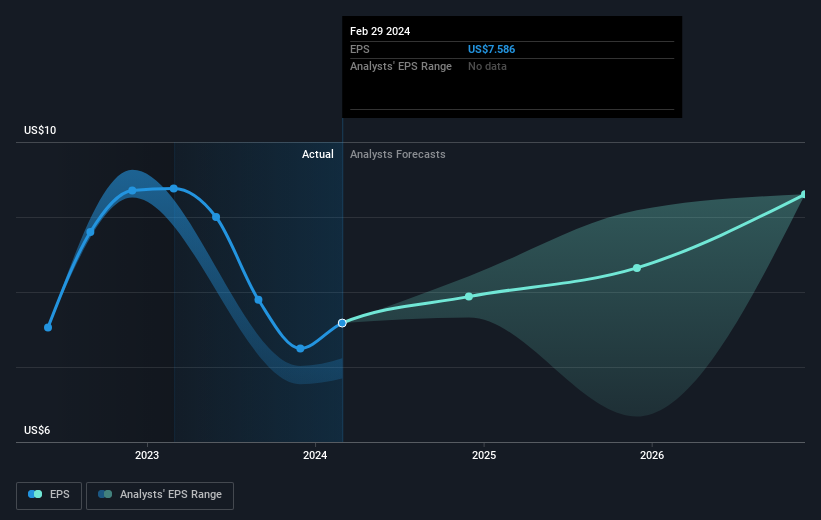 Feb 29 2024
EPS US$7.586
Analysts' EPS Range No data

US$10
Actual
Analysts Forecasts
US$6

2023
2024
2025
2026

EPS
Analysts' EPS Range